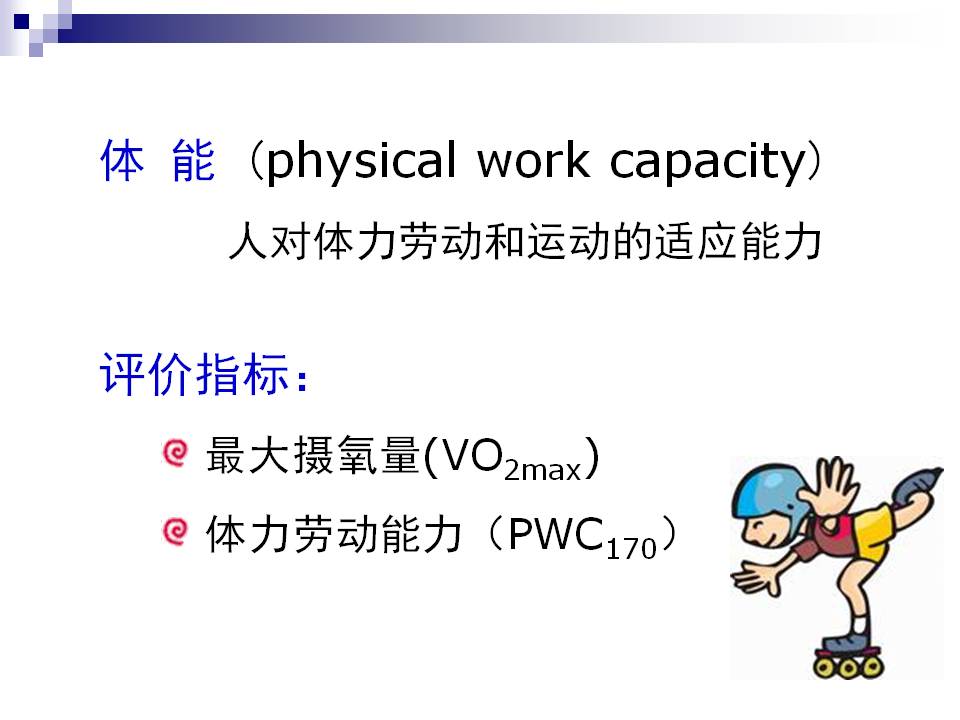 体 能（physical work capacity）

人对体力劳动和运动的适应能力

评价指标：

最大摄氧量($VO_{2max}$)

体力劳动能力（$PWC_{170}$）